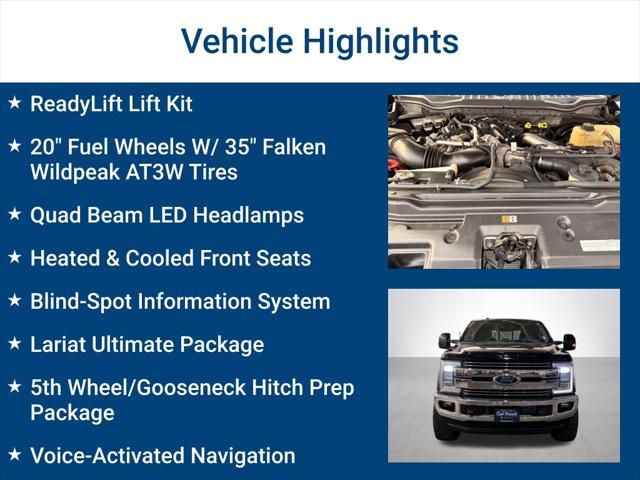 Vehicle Highlights

★ ReadyLift Lift Kit

★ 20" Fuel Wheels W/ 35" Falken Wildpeak AT3W Tires

★ Quad Beam LED Headlamps

★ Heated & Cooled Front Seats

★ Blind-Spot Information System

★ Lariat Ultimate Package

★ 5th Wheel/Gooseneck Hitch Prep Package

★ Voice-Activated Navigation